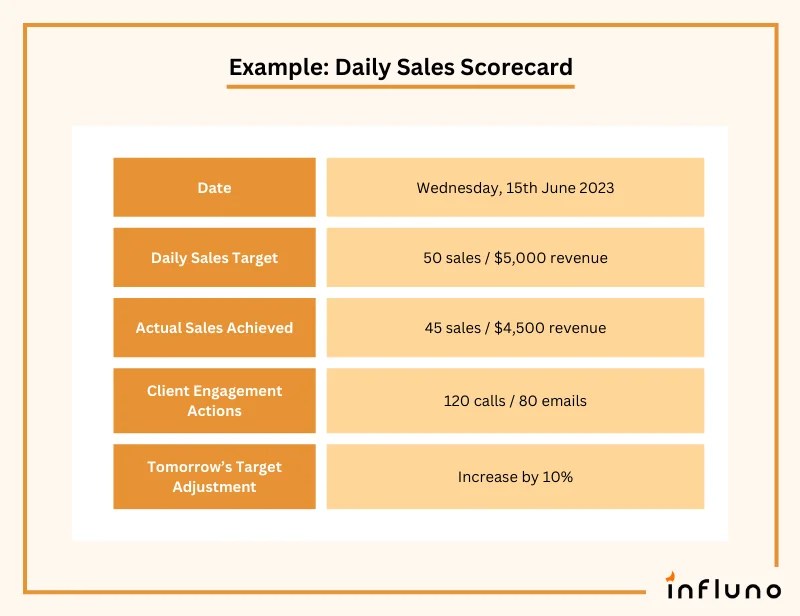 Example: Daily Sales Scorecard

| Date | Wednesday, 15th June 2023 |
|---|---|
| Daily Sales Target | 50 sales / \$5,000 revenue |
| Actual Sales Achieved | 45 sales / \$4,500 revenue |
| Client Engagement Actions | 120 calls / 80 emails |
| Tomorrow's Target Adjustment | Increase by 10% |

influno